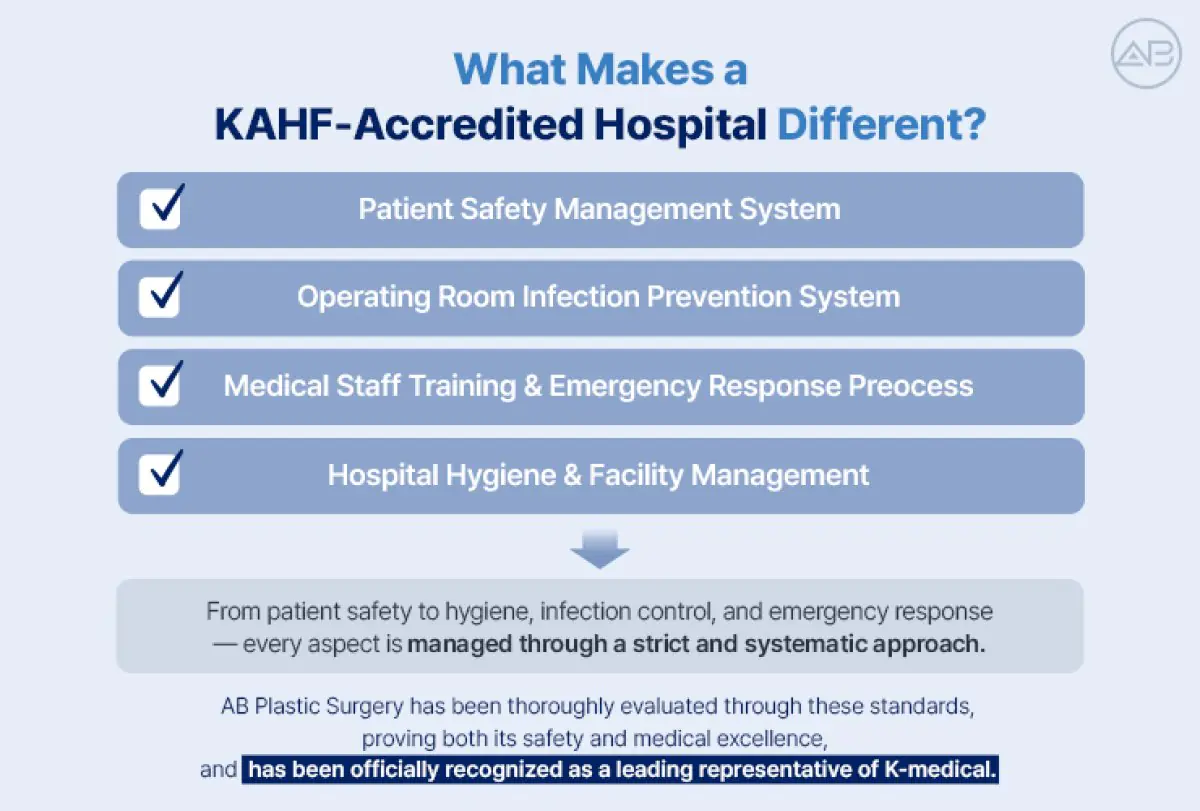 AB

What Makes a
KAHF-Accredited Hospital Different?

Patient Safety Management System

Operating Room Infection Prevention System

Medical Staff Training & Emergency Response Preocess

Hospital Hygiene & Facility Management

From patient safety to hygiene, infection control, and emergency response — every aspect is managed through a strict and systematic approach.

AB Plastic Surgery has been thoroughly evaluated through these standards, proving both its safety and medical excellence, and has been officially recognized as a leading representative of K-medical.